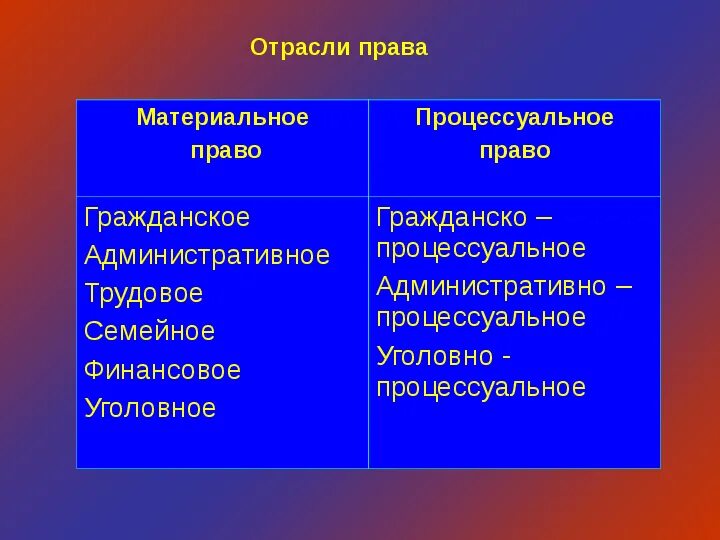 Отрасли права

| Материальное право | Процессуальное право |
|---|---|
| Гражданское<br>Административное<br>Трудовое<br>Семейное<br>Финансовое<br>Уголовное | Гражданско – процессуальное<br>Административно – процессуальное<br>Уголовно - процессуальное |